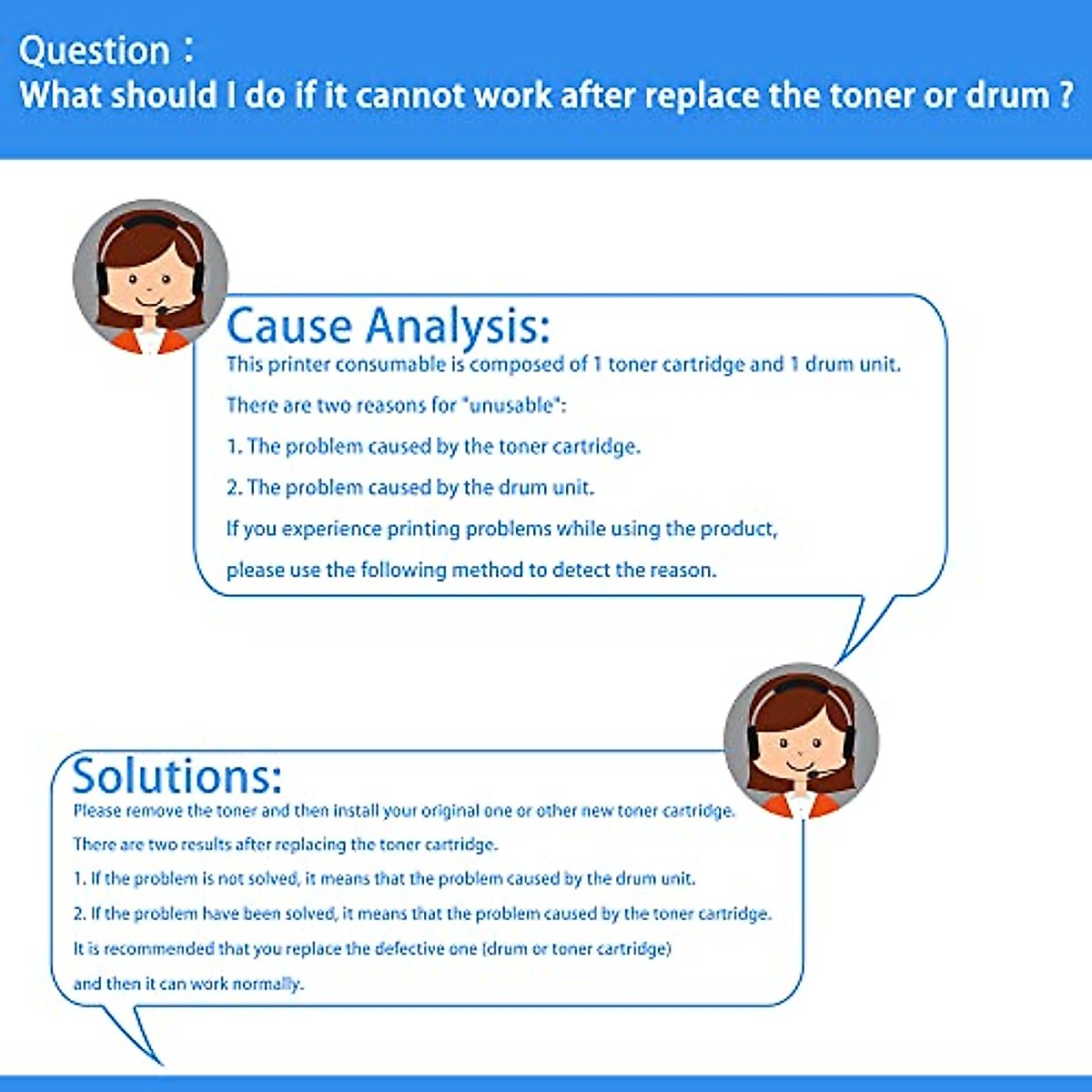 Question：
What should I do if it cannot work after replace the toner or drum ?

Cause Analysis:
This printer consumable is composed of 1 toner cartridge and 1 drum unit.
There are two reasons for "unusable":
1. The problem caused by the toner cartridge.
2. The problem caused by the drum unit.
If you experience printing problems while using the product,
please use the following method to detect the reason.

Solutions:
Please remove the toner and then install your original one or other new toner cartridge.
There are two results after replacing the toner cartridge.
1. If the problem is not solved, it means that the problem caused by the drum unit.
2. If the problem have been solved, it means that the problem caused by the toner cartridge.
It is recommended that you replace the defective one (drum or toner cartridge)
and then it can work normally.